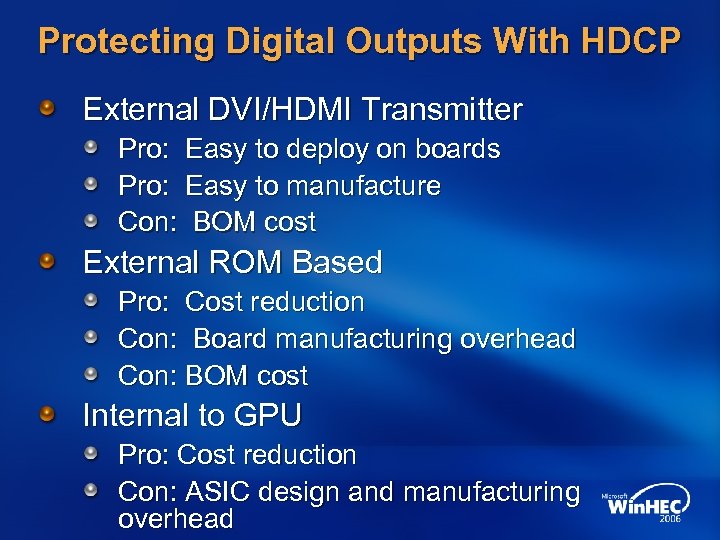 Protecting Digital Outputs With HDCP

External DVI/HDMI Transmitter

Pro: Easy to deploy on boards

Pro: Easy to manufacture

Con: BOM cost

External ROM Based

Pro: Cost reduction

Con: Board manufacturing overhead

Con: BOM cost

Internal to GPU

Pro: Cost reduction

Con: ASIC design and manufacturing overhead

Microsoft WinHEC 2006